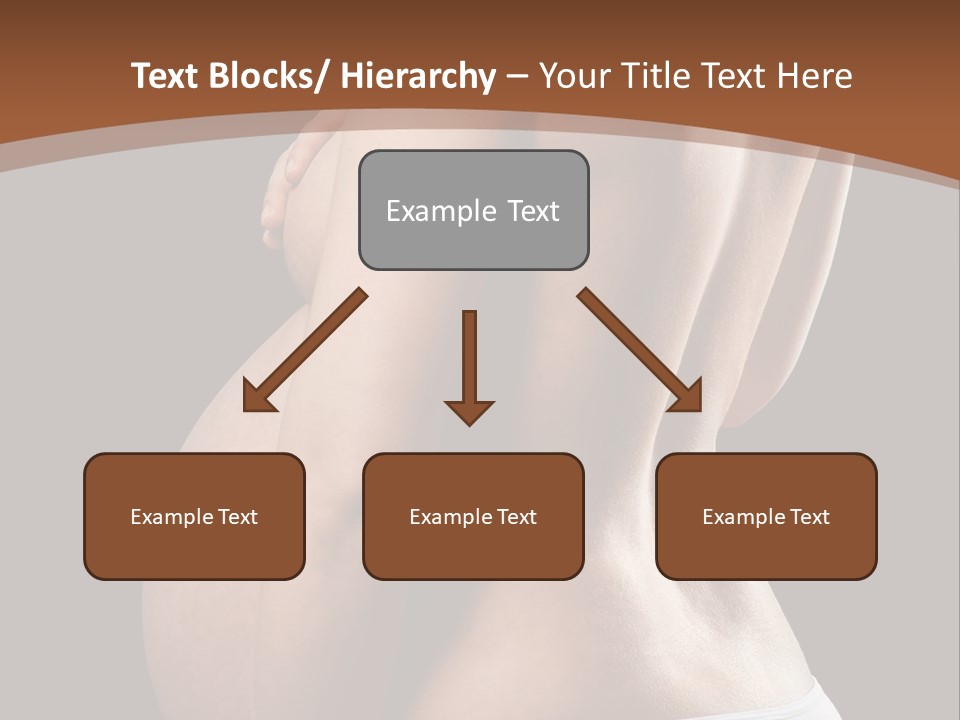 Text Blocks/ Hierarchy – Your Title Text Here

Example Text

Example Text

Example Text

Example Text